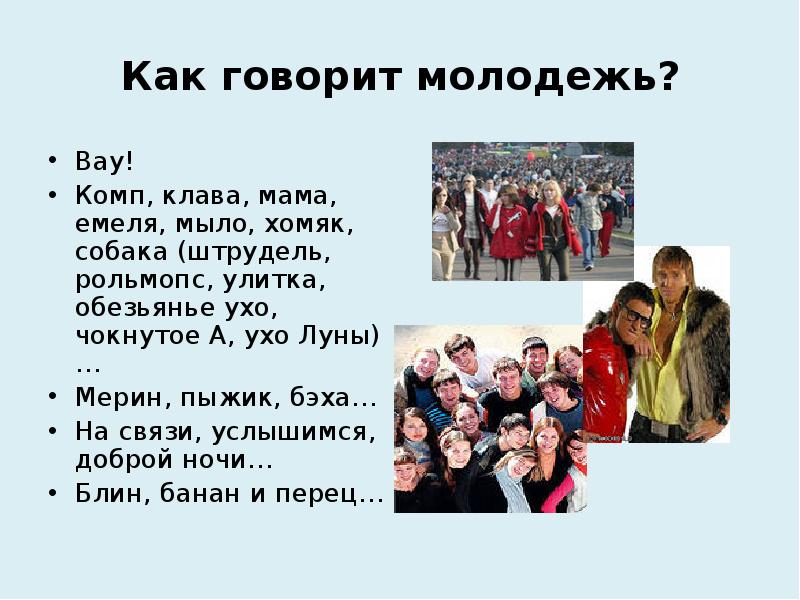 Как говорит молодежь?

• Вау!
• Комп, клава, мама, емеля, мыло, хомяк, собака (штрудель, рольмопс, улитка, обезьянье ухо, чокнутое А, ухо Луны) …
• Мерин, пыжик, бэха…
• На связи, услышимся, доброй ночи…
• Блин, банан и перец…